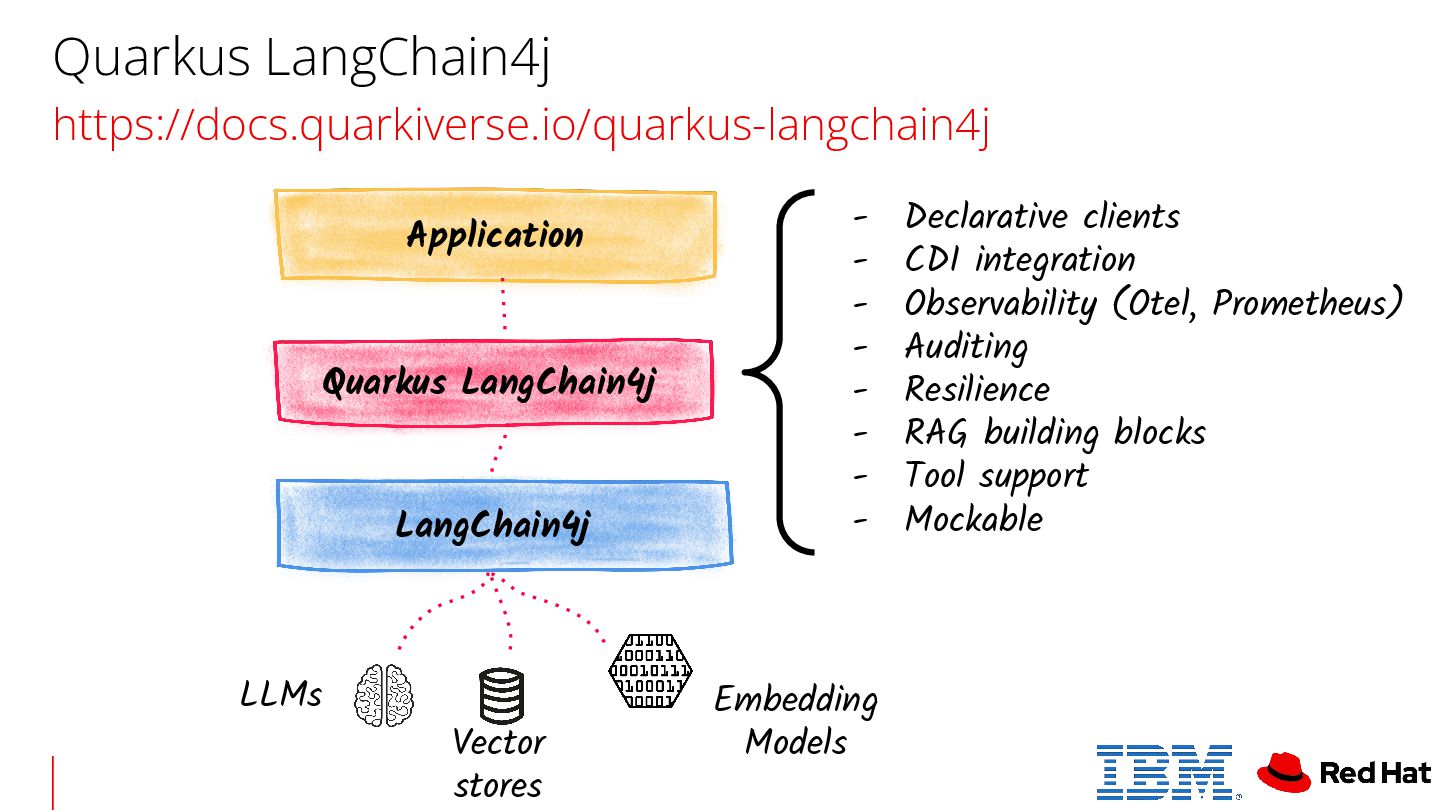 Quarkus LangChain4j

https://docs.quarkiverse.io/quarkus-langchain4j

Application

Quarkus LangChain4j

LangChain4j

- Declarative clients
- CDI integration
- Observability (Otel, Prometheus)
- Auditing
- Resilience
- RAG building blocks
- Tool support
- Mockable

LLMs

Vector stores

Embedding Models

IBM

Red Hat